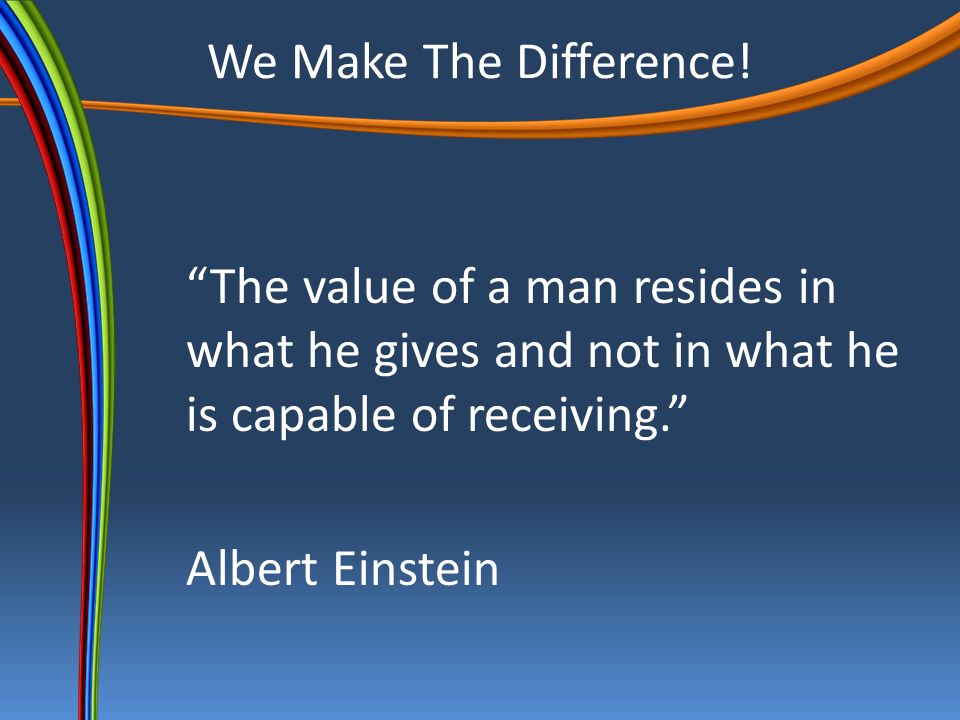 We Make The Difference!

“The value of a man resides in what he gives and not in what he is capable of receiving.”

Albert Einstein